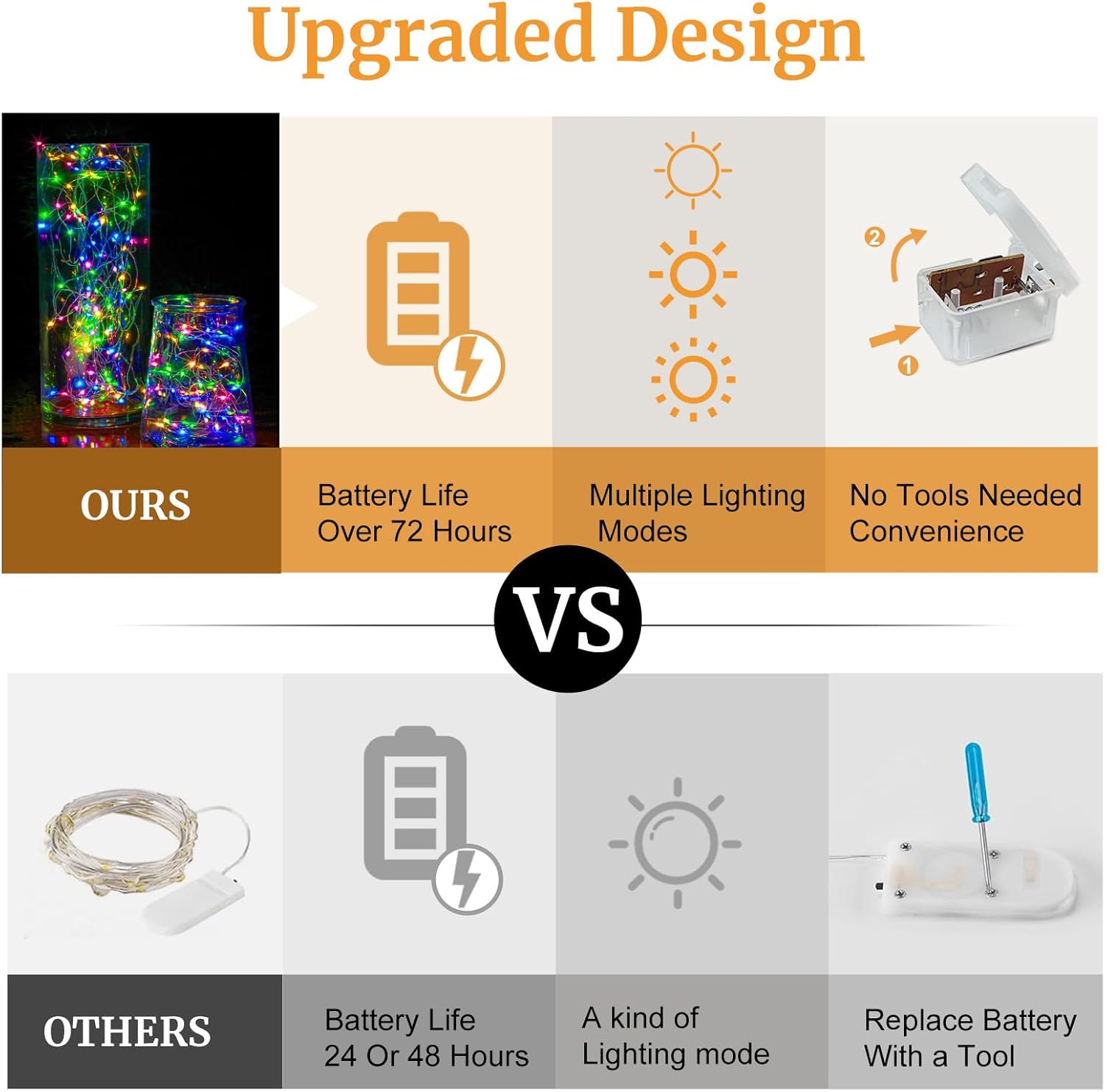 Upgraded Design

2

1

OURS

Battery Life Over 72 Hours

Multiple Lighting Modes

No Tools Needed Convenience

VS

OTHERS

Battery Life 24 Or 48 Hours

A kind of Lighting mode

Replace Battery With a Tool